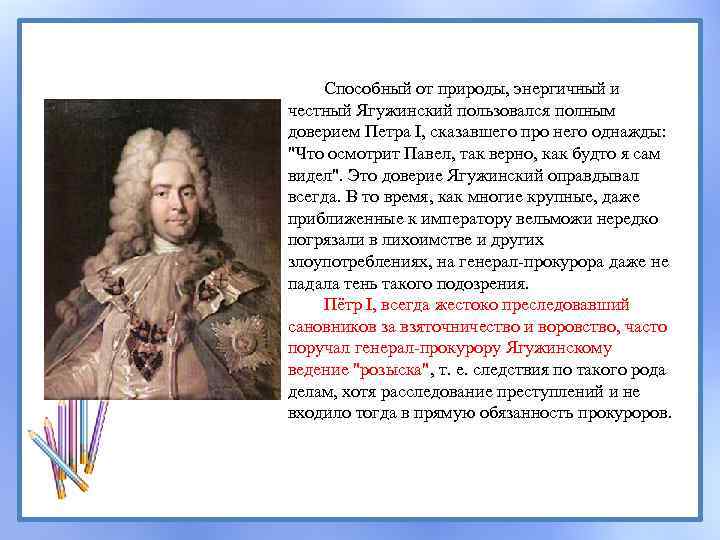 Способный от природы, энергичный и честный Ягужинский пользовался полным доверием Петра I, сказавшего про него однажды: "Что осмотрит Павел, так верно, как будто я сам видел". Это доверие Ягужинский оправдывал всегда. В то время, как многие крупные, даже приближенные к императору вельможи нередко погрязали в лихоимстве и других злоупотреблениях, на генерал-прокурора даже не падала тень такого подозрения.

Пётр I, всегда жестоко преследовавший сановников за взяточничество и воровство, часто поручал генерал-прокурору Ягужинскому ведение "розыска", т. е. следствия по такого рода делам, хотя расследование преступлений и не входило тогда в прямую обязанность прокуроров.